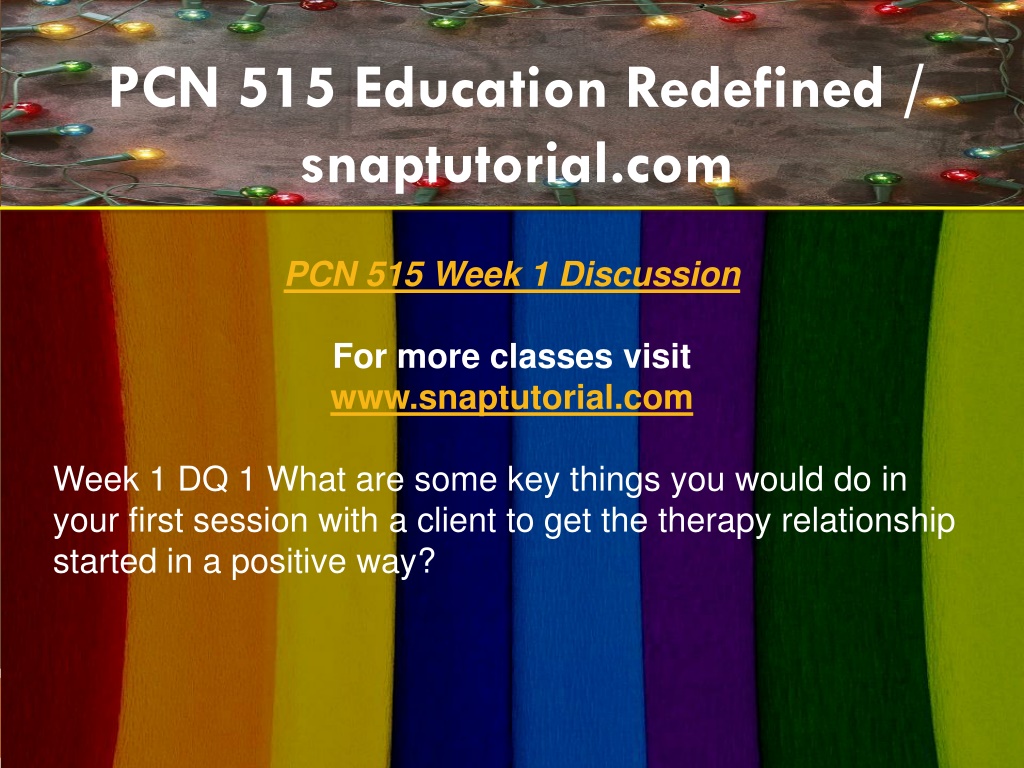 PCN 515 Education Redefined / snaptutorial.com

PCN 515 Week 1 Discussion

For more classes visit
www.snaptutorial.com

Week 1 DQ 1 What are some key things you would do in your first session with a client to get the therapy relationship started in a positive way?